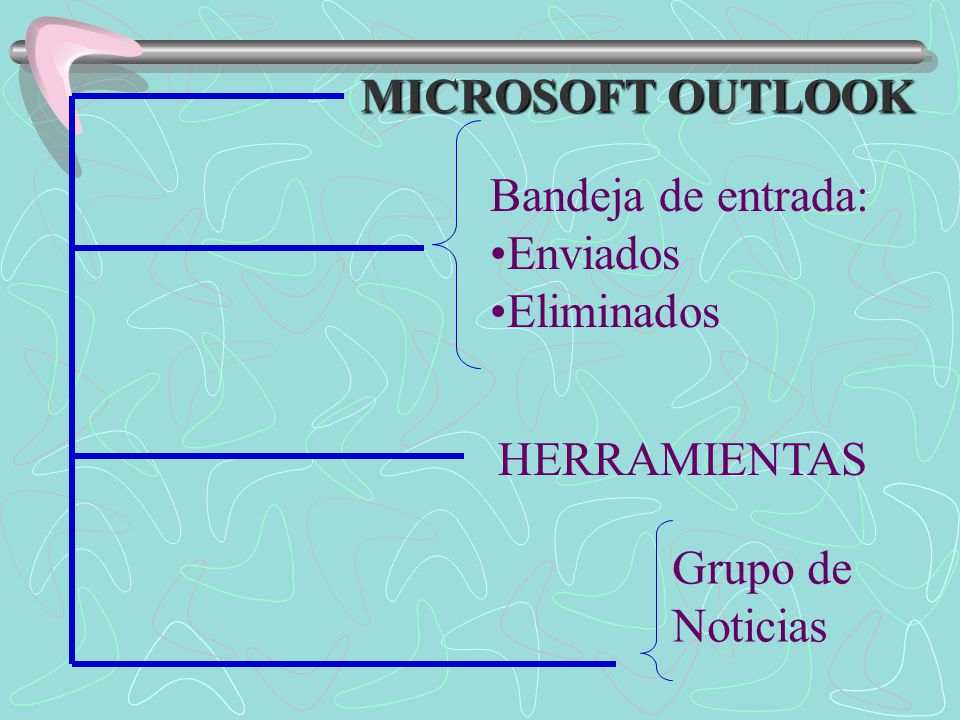 MICROSOFT OUTLOOK

Bandeja de entrada:
•Enviados
•Eliminados

HERRAMIENTAS

Grupo de Noticias